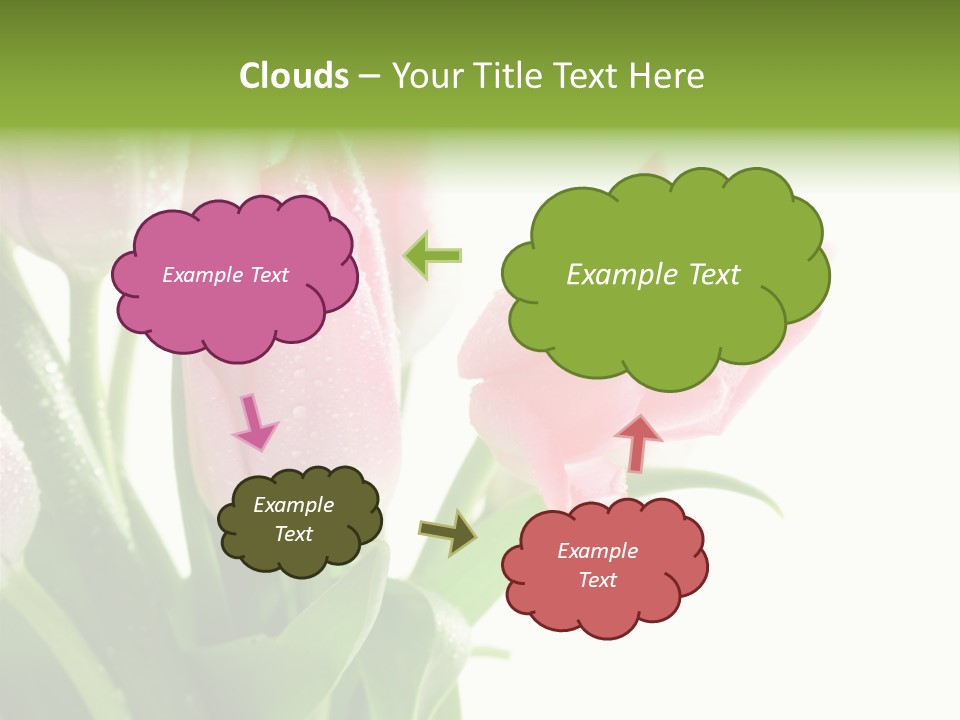 Clouds – Your Title Text Here

Example Text

Example Text

Example Text

Example Text